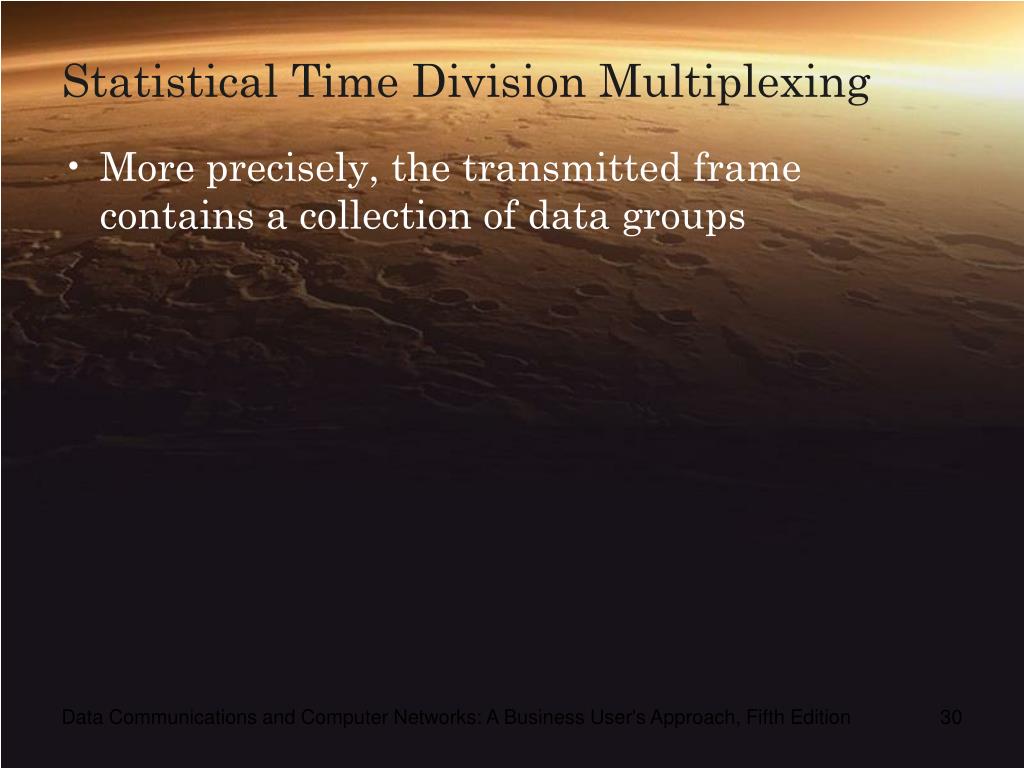 Statistical Time Division Multiplexing

• More precisely, the transmitted frame contains a collection of data groups

Data Communications and Computer Networks: A Business User's Approach, Fifth Edition

30